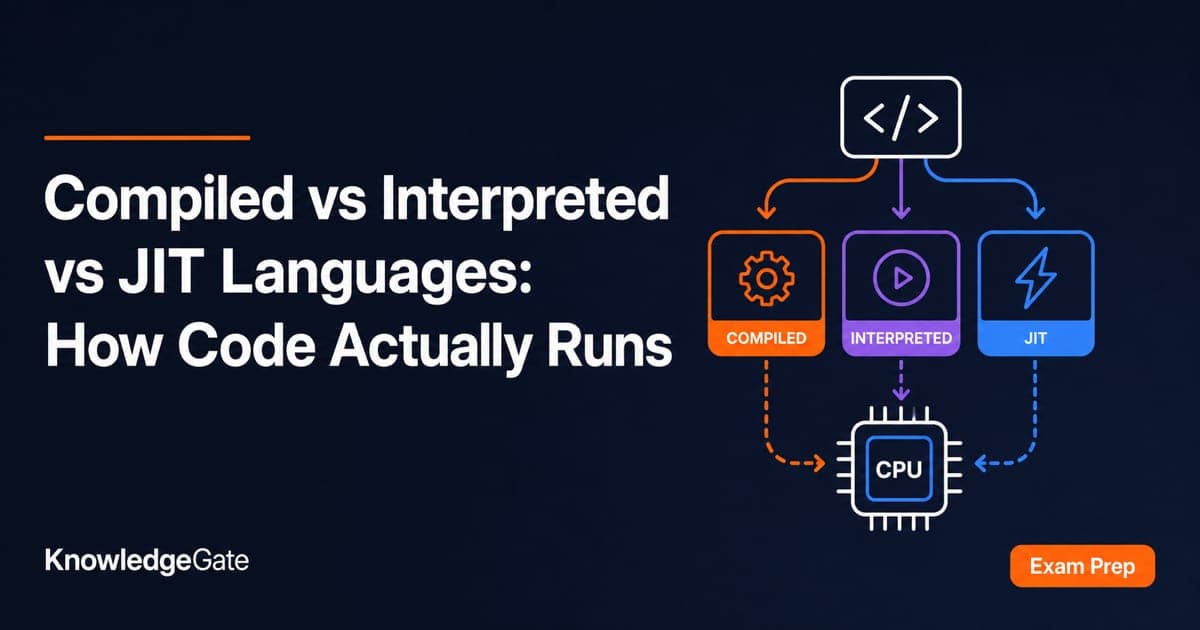 Compiled vs Interpreted vs JIT Languages: How Code Actually Runs

</>

COMPILED

INTERPRETED

JIT

CPU

KnowledgeGate

Exam Prep